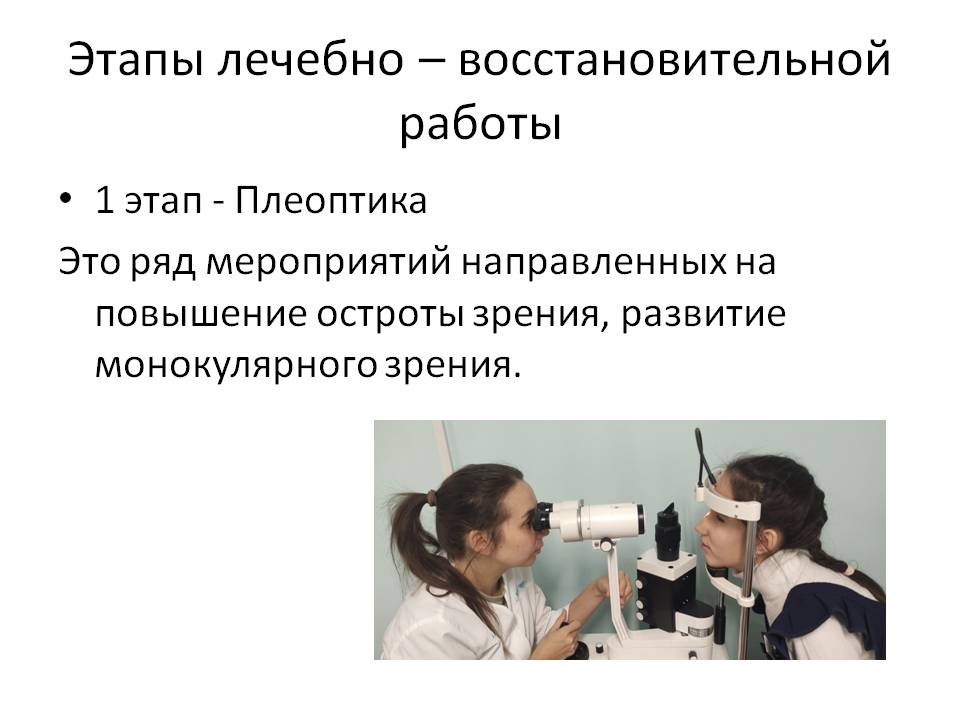 Этапы лечебно – восстановительной работы

• 1 этап - Плеоптика

Это ряд мероприятий направленных на повышение остроты зрения, развитие монокулярного зрения.